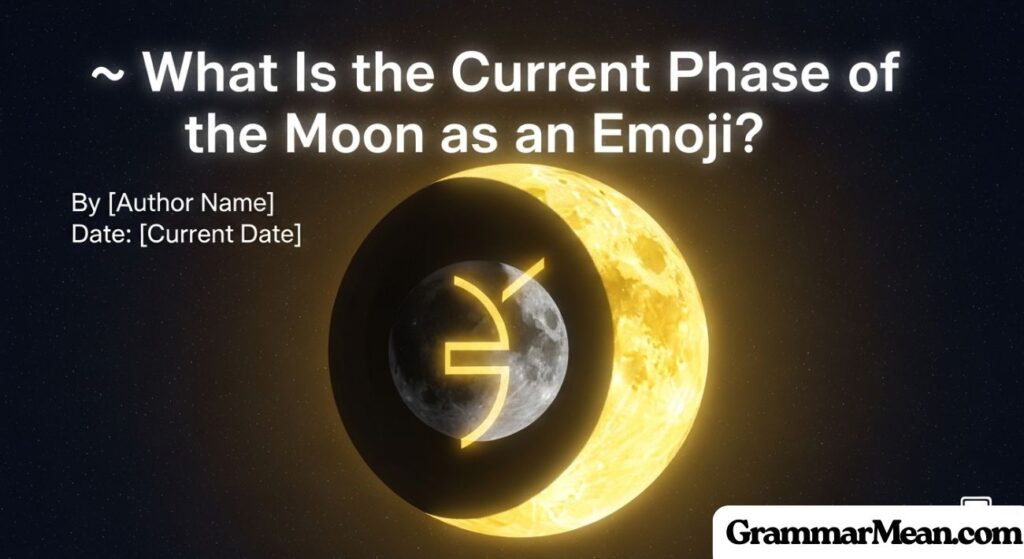 ~ What Is the Current Phase of the Moon as an Emoji?

By [Author Name]
Date: [Current Date]

GrammarMean.com